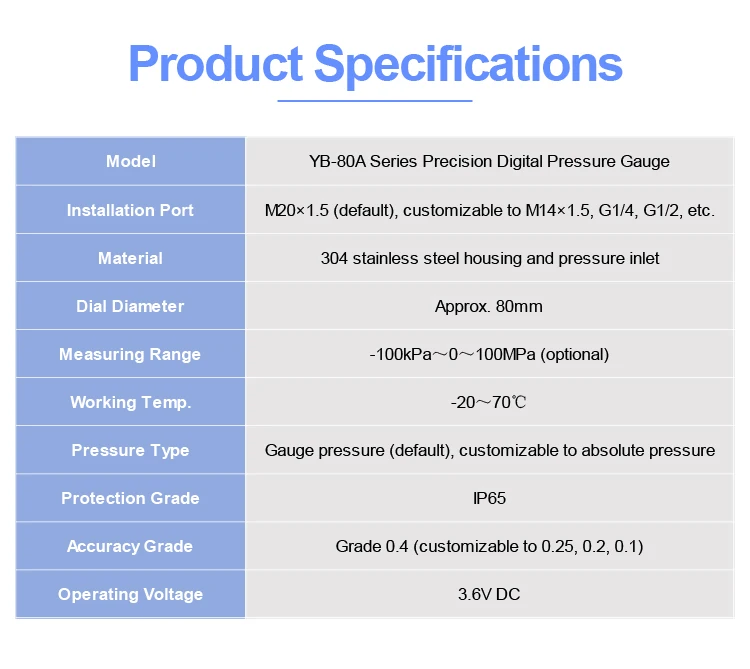 Product Specifications

| Model | YB-80A Series Precision Digital Pressure Gauge |
|---|---|
| Installation Port | M20×1.5 (default), customizable to M14×1.5, G1/4, G1/2, etc. |
| Material | 304 stainless steel housing and pressure inlet |
| Dial Diameter | Approx. 80mm |
| Measuring Range | -100kPa～0～100MPa (optional) |
| Working Temp. | -20～70℃ |
| Pressure Type | Gauge pressure (default), customizable to absolute pressure |
| Protection Grade | IP65 |
| Accuracy Grade | Grade 0.4 (customizable to 0.25, 0.2, 0.1) |
| Operating Voltage | 3.6V DC |